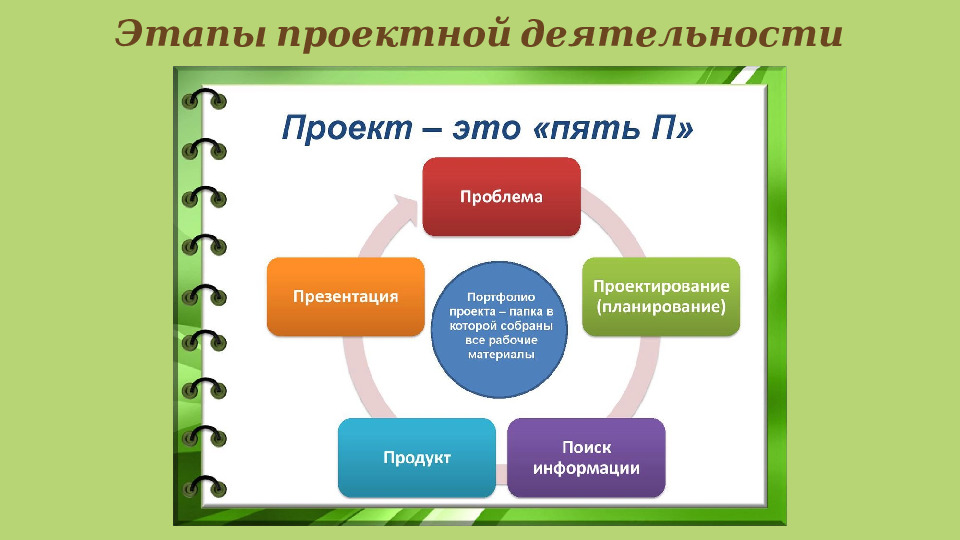 Этапы проектной деятельности

Проект – это «пять П»

Проблема

Проектирование (планирование)

Поиск информации

Продукт

Презентация

Портфолио проекта – папка в которой собраны все рабочие материалы